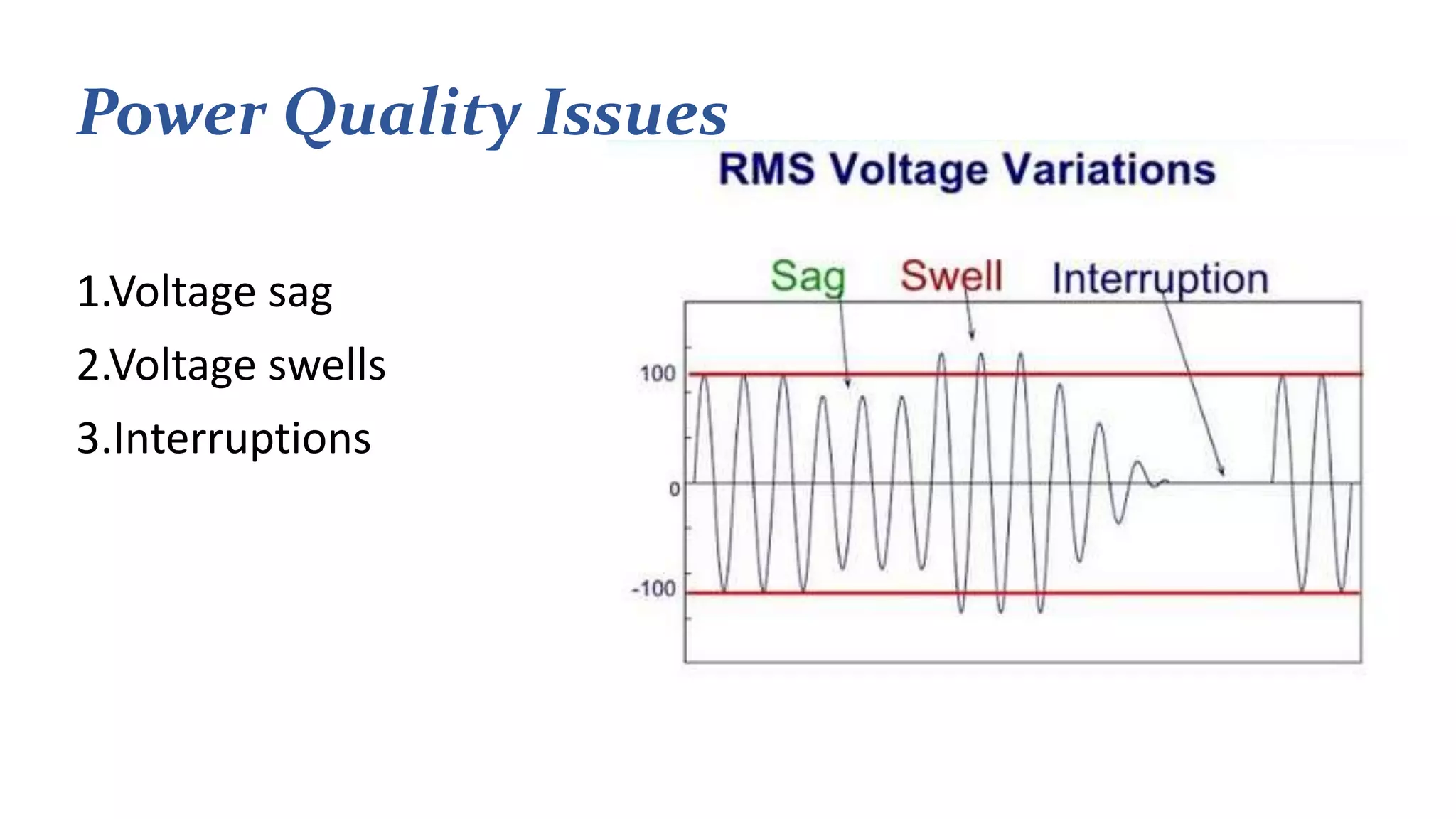 Power Quality Issues

1.Voltage sag

2.Voltage swells

3.Interruptions

RMS Voltage Variations

Sag Swell Interruption

100

0

-100